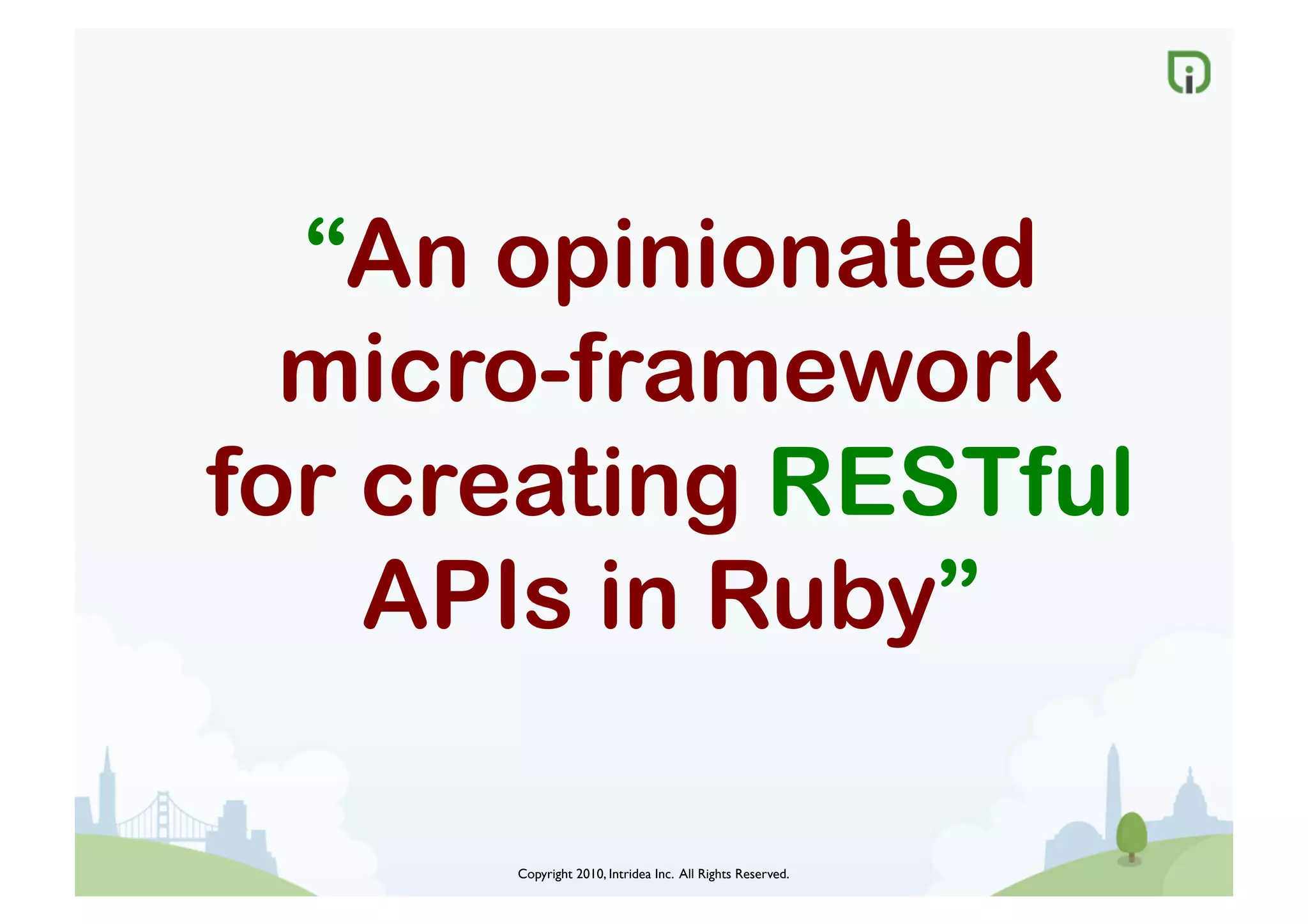 “An opinionated micro-framework for creating RESTful APIs in Ruby”

Copyright 2010, Intridea Inc. All Rights Reserved.